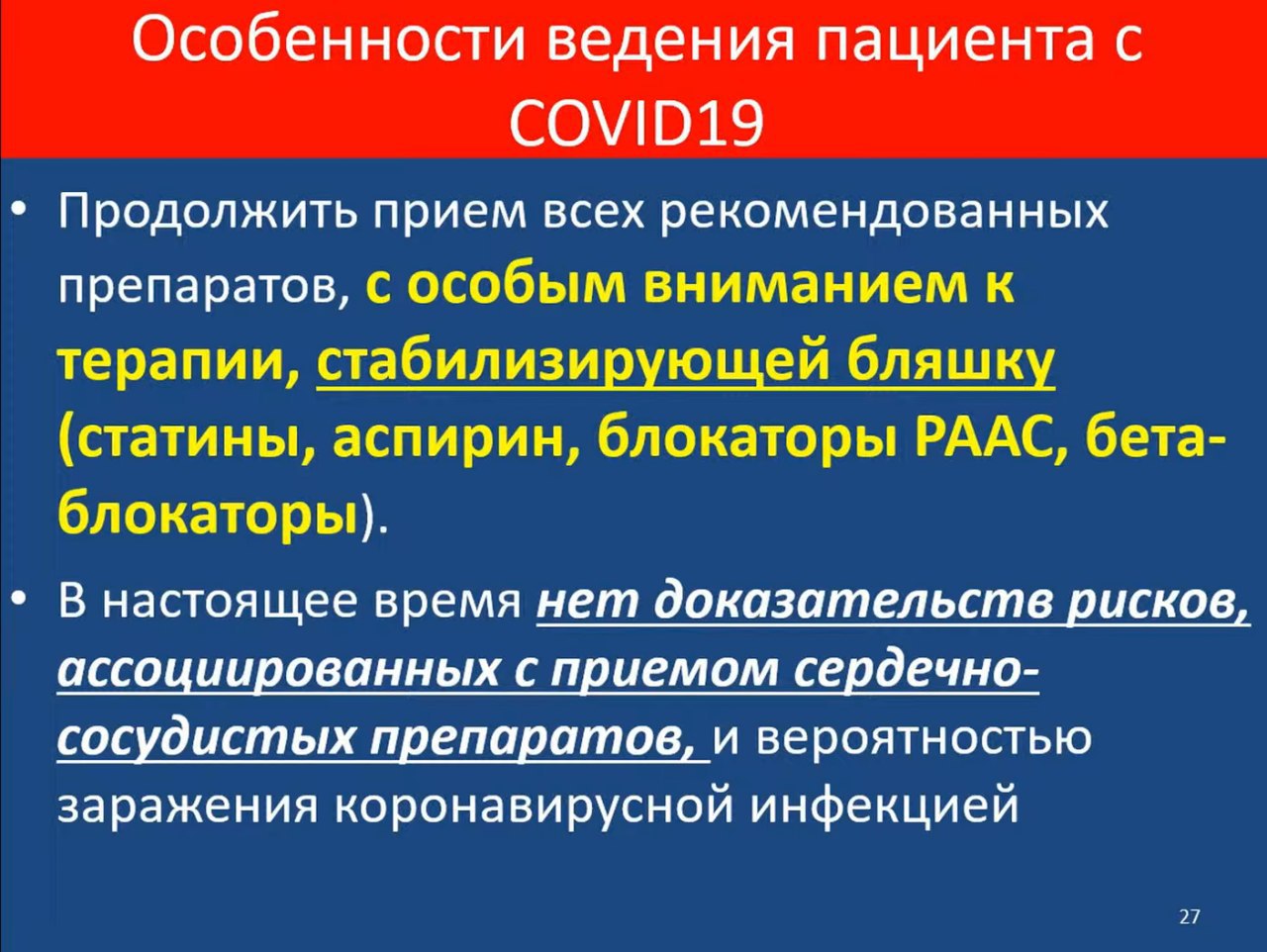 Особенности ведения пациента с COVID19

• Продолжить прием всех рекомендованных препаратов, с особым вниманием к терапии, стабилизирующей бляшку (статины, аспирин, блокаторы РААС, бета-блокаторы).

• В настоящее время нет доказательств рисков, ассоциированных с приемом сердечно-сосудистых препаратов, и вероятностью заражения коронавирусной инфекцией

27